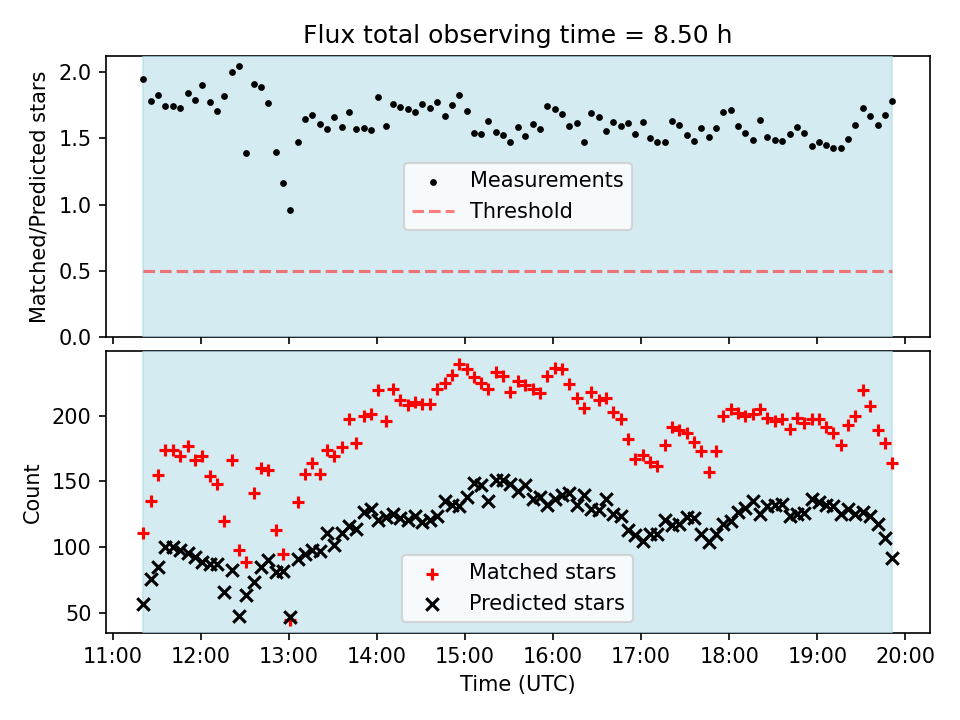 Flux total observing time = 8.50 h

Matched/Predicted stars

2.0
1.5
1.0
0.5
0.0

Measurements
Threshold

Count

200
150
100
50

Matched stars
Predicted stars

11:00 12:00 13:00 14:00 15:00 16:00 17:00 18:00 19:00 20:00

Time (UTC)